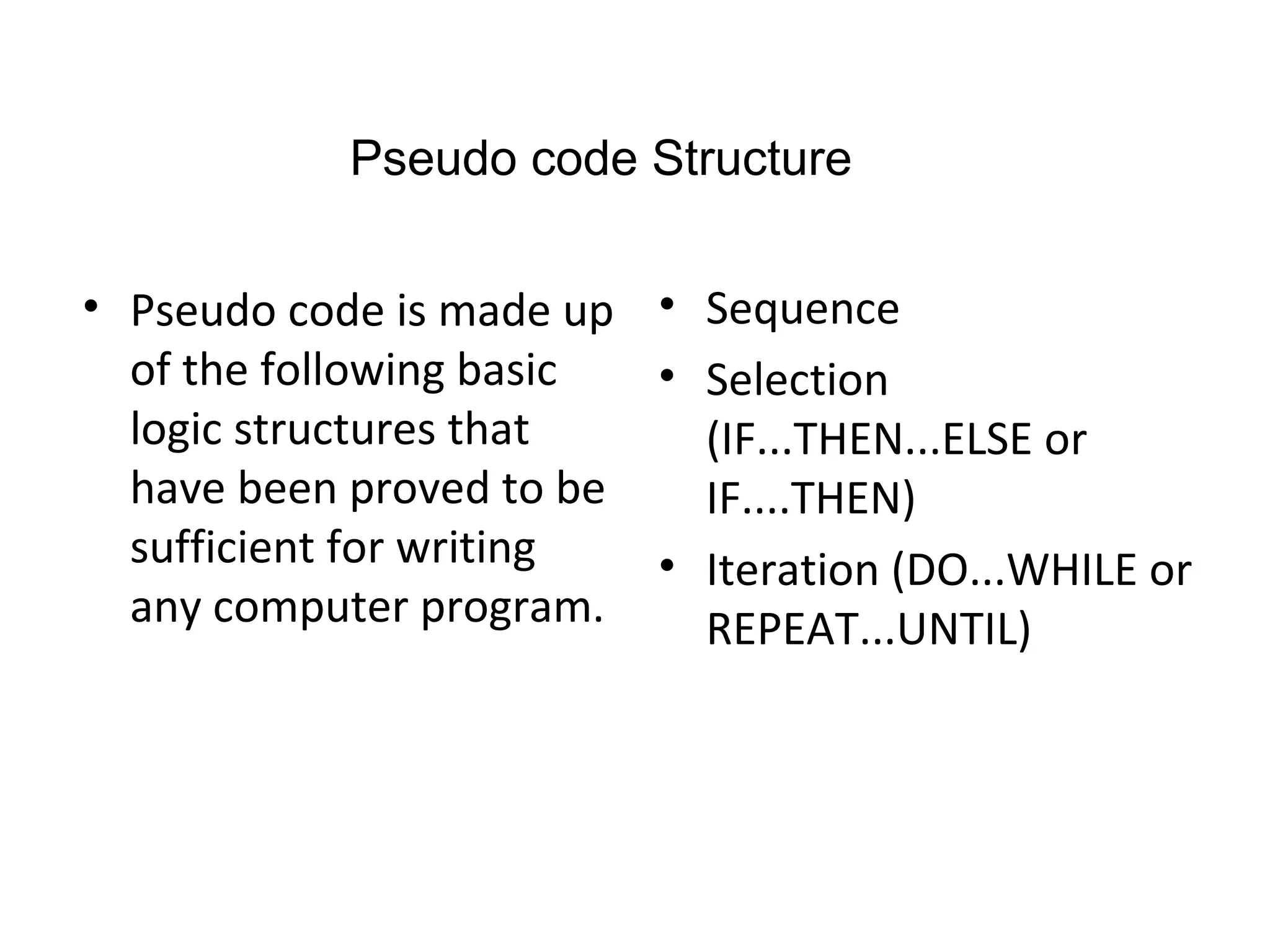 Pseudo code Structure

• Pseudo code is made up of the following basic logic structures that have been proved to be sufficient for writing any computer program.

• Sequence
• Selection (IF...THEN...ELSE or IF....THEN)
• Iteration (DO...WHILE or REPEAT...UNTIL)